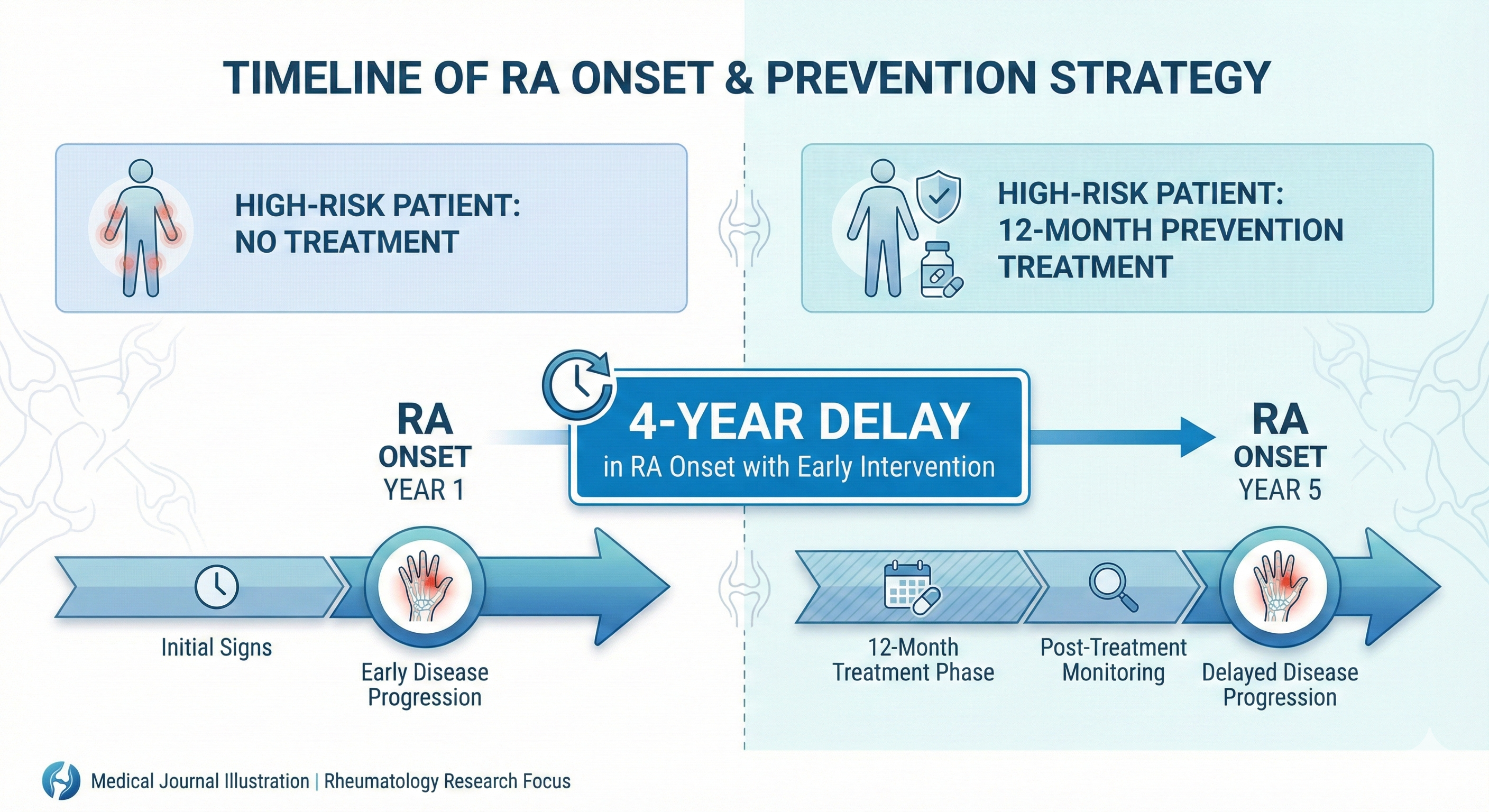 TIMELINE OF RA ONSET & PREVENTION STRATEGY

HIGH-RISK PATIENT:
NO TREATMENT

HIGH-RISK PATIENT:
12-MONTH PREVENTION TREATMENT

RA
ONSET
YEAR 1

4-YEAR DELAY
in RA Onset with Early Intervention

RA
ONSET
YEAR 5

Initial Signs

Early Disease Progression

12-Month Treatment Phase

Post-Treatment Monitoring

Delayed Disease Progression

Medical Journal Illustration | Rheumatology Research Focus